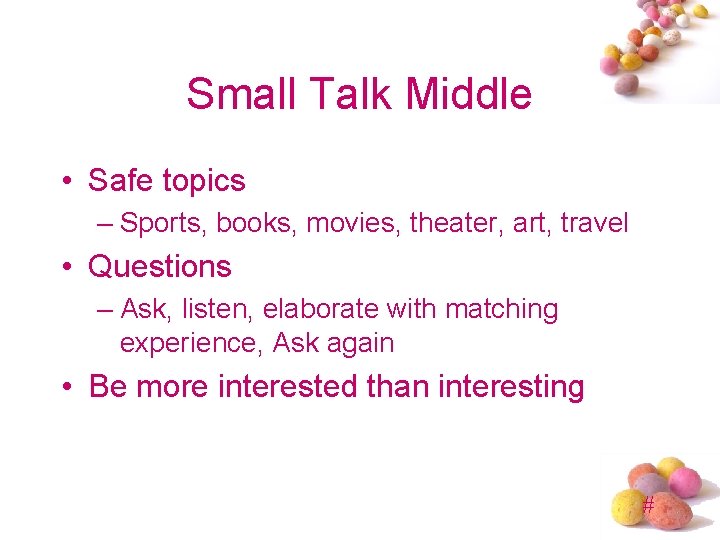 Small Talk Middle

• Safe topics
– Sports, books, movies, theater, art, travel

• Questions
– Ask, listen, elaborate with matching experience, Ask again

• Be more interested than interesting

#